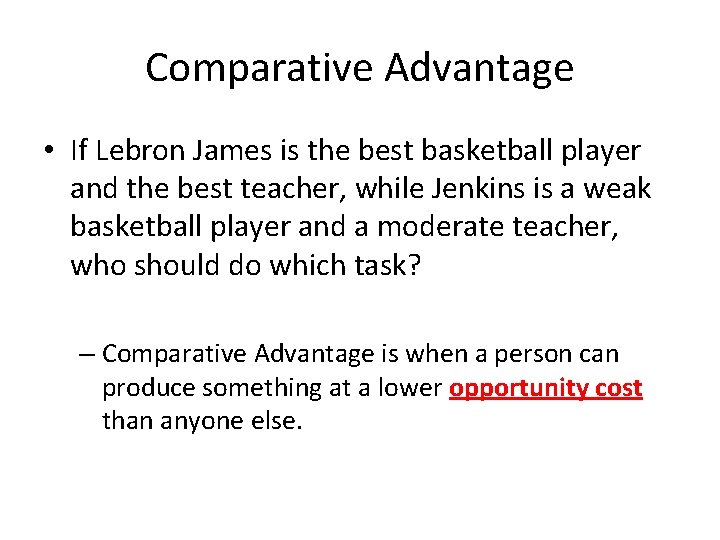 Comparative Advantage

• If Lebron James is the best basketball player and the best teacher, while Jenkins is a weak basketball player and a moderate teacher, who should do which task?

– Comparative Advantage is when a person can produce something at a lower opportunity cost than anyone else.